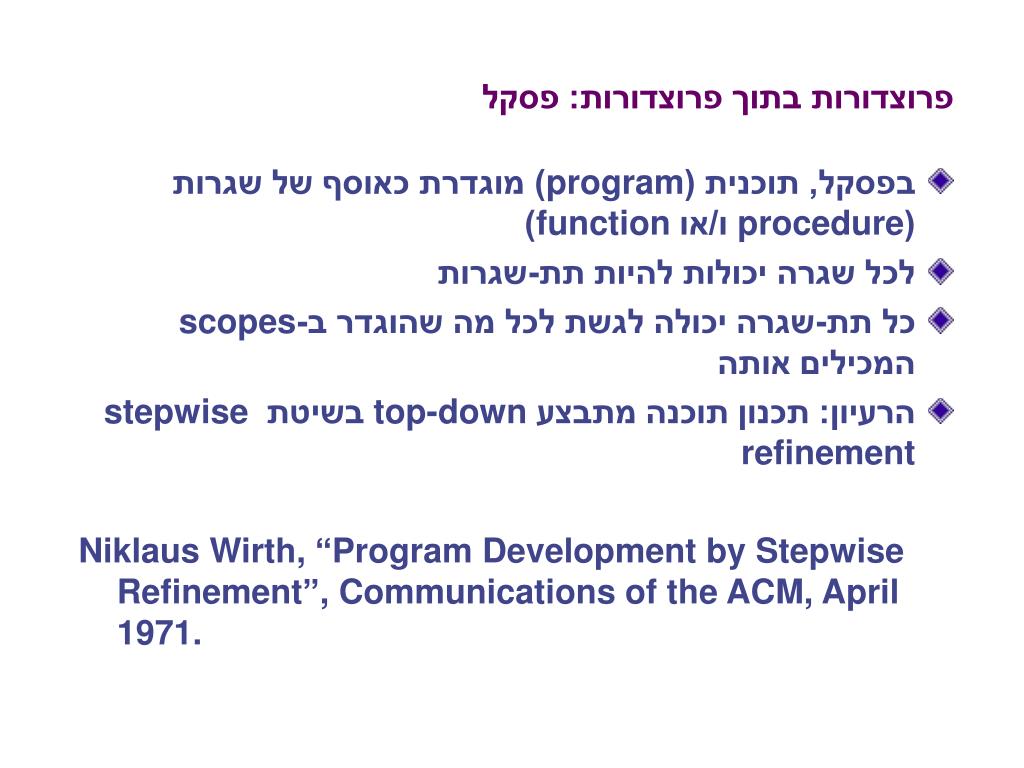 פרוצדורות בתוך פרוצדורות: פסקל

בפסקל, תוכנית (program) מוגדרת כאוסף של שגרות (procedure ו/או function)

לכל שגרה יכולות להיות תת-שגרות

כל תת-שגרה יכולה לגשת לכל מה שהוגדר ב-scopes המכילים אותה

הרעיון: תכנון תוכנה מתבצע top-down בשיטת stepwise refinement

Niklaus Wirth, “Program Development by Stepwise Refinement”, Communications of the ACM, April 1971.